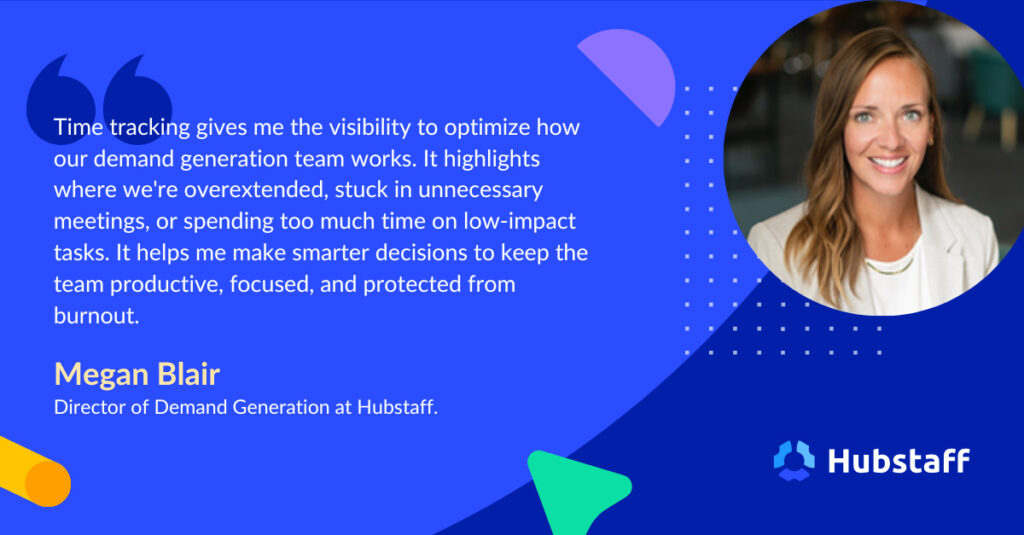 Time tracking gives me the visibility to optimize how our demand generation team works. It highlights where we're overextended, stuck in unnecessary meetings, or spending too much time on low-impact tasks. It helps me make smarter decisions to keep the team productive, focused, and protected from burnout.

Megan Blair
Director of Demand Generation at Hubstaff.

Hubstaff